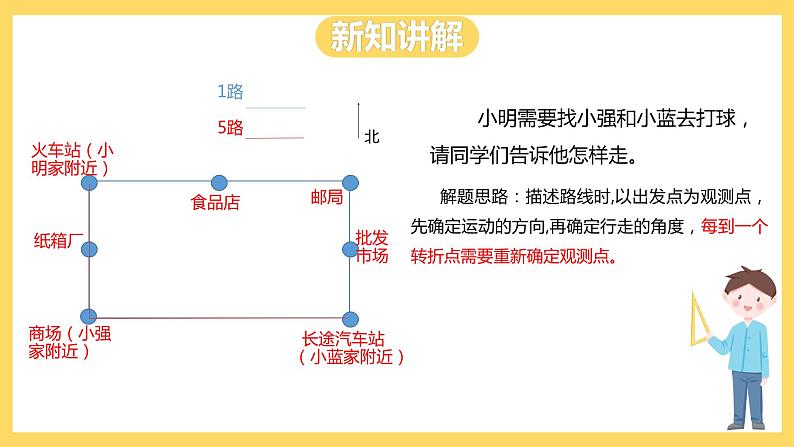 新知讲解

1路
5路
北

火车站（小明家附近）
食品店
邮局
纸箱厂
批发市场
商场（小强家附近）
长途汽车站（小蓝家附近）

小明需要找小强和小蓝去打球，请同学们告诉他怎样走。

解题思路：描述路线时,以出发点为观测点，先确定运动的方向,再确定行走的角度，每到一个转折点需要重新确定观测点。